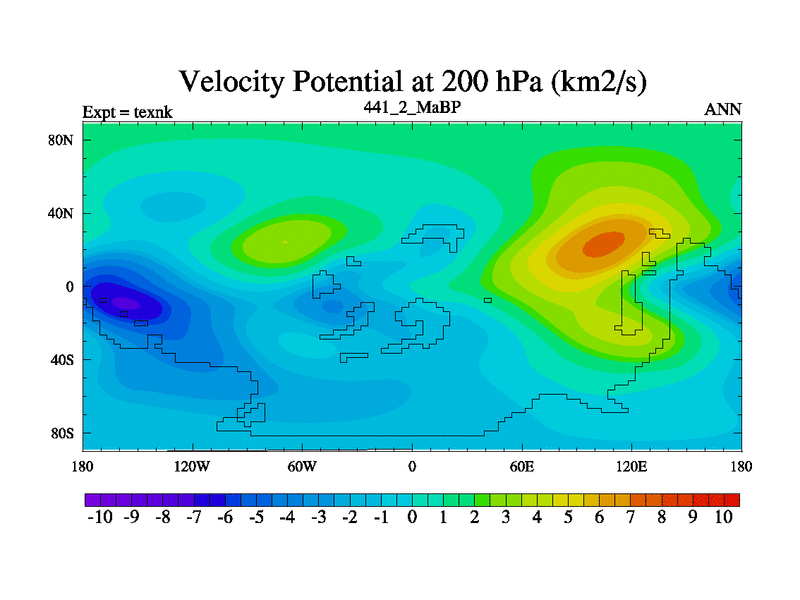 Velocity Potential at 200 hPa (km2/s)

Expt = texnk

441_2_MaBP

ANN

80N
40N
0
40S
80S

180 120W 60W 0 60E 120E 180

-10 -9 -8 -7 -6 -5 -4 -3 -2 -1 0 1 2 3 4 5 6 7 8 9 10